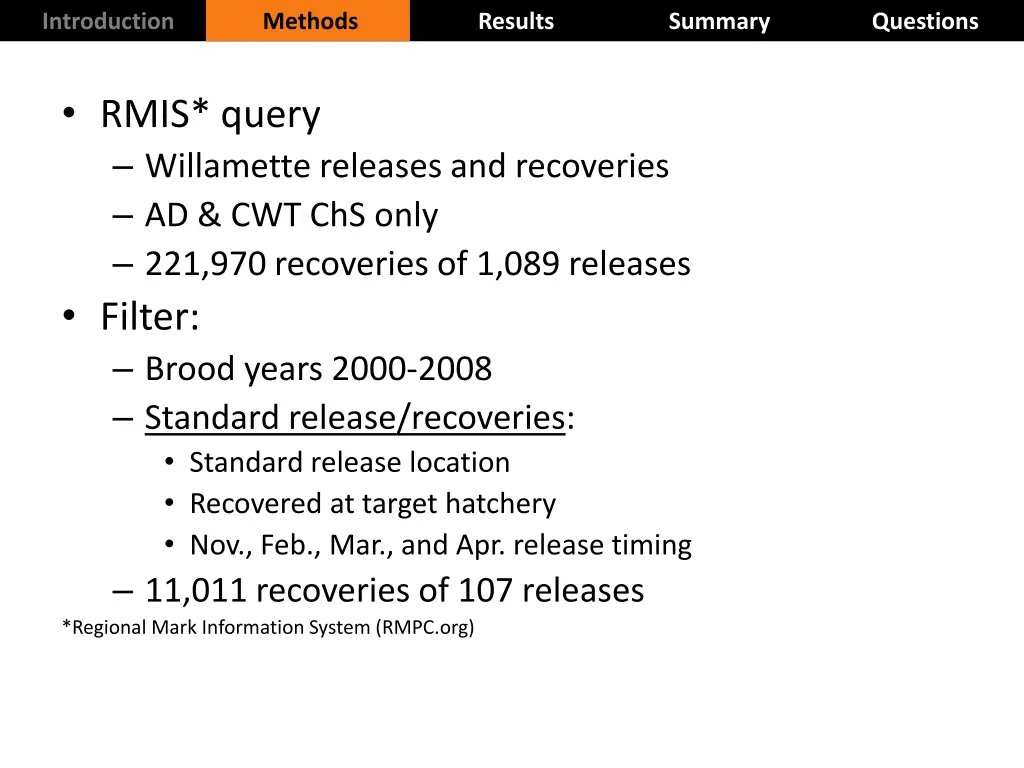 Introduction Methods Results Summary Questions

• RMIS* query
– Willamette releases and recoveries
– AD & CWT ChS only
– 221,970 recoveries of 1,089 releases
• Filter:
– Brood years 2000-2008
– Standard release/recoveries:
• Standard release location
• Recovered at target hatchery
• Nov., Feb., Mar., and Apr. release timing
– 11,011 recoveries of 107 releases

*Regional Mark Information System (RMPC.org)